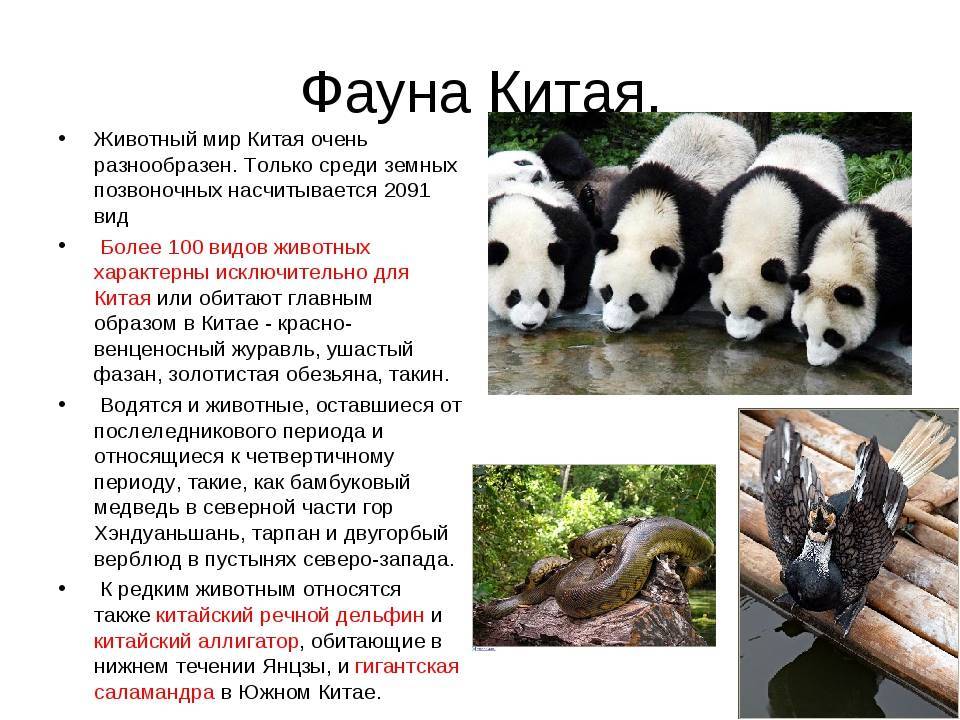 Фауна Китая.

• Животный мир Китая очень разнообразен. Только среди земных позвоночных насчитывается 2091 вид

• Более 100 видов животных характерны исключительно для Китая или обитают главным образом в Китае - красно-венценосный журавль, ушастый фазан, золотистая обезьяна, такин.

• Водятся и животные, оставшиеся от послеледникового периода и относящиеся к четвертичному периоду, такие, как бамбуковый медведь в северной части гор Хэндуаньшань, тарпан и двугорбый верблюд в пустынях северо-запада.

• К редким животным относятся также китайский речной дельфин и китайский аллигатор, обитающие в нижнем течении Янцзы, и гигантская саламандра в Южном Китае.